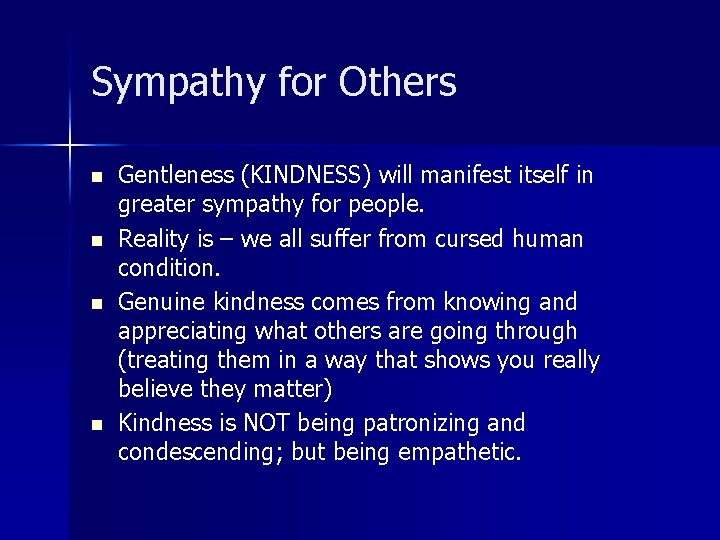 Sympathy for Others

- Gentleness (KINDNESS) will manifest itself in greater sympathy for people.
- Reality is – we all suffer from cursed human condition.
- Genuine kindness comes from knowing and appreciating what others are going through (treating them in a way that shows you really believe they matter)
- Kindness is NOT being patronizing and condescending; but being empathetic.